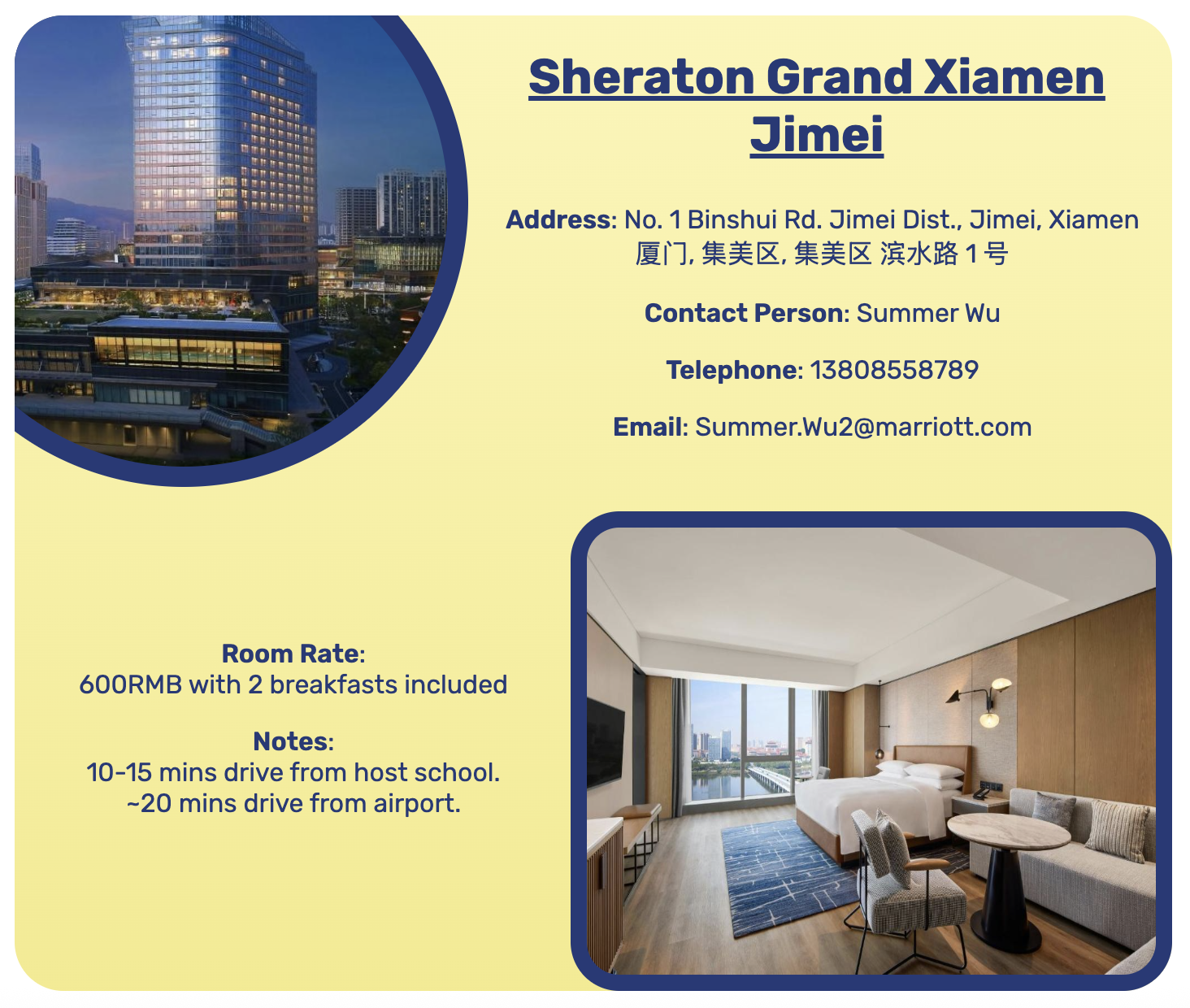 Sheraton Grand Xiamen Jimei

Address: No. 1 Binshui Rd. Jimei Dist., Jimei, Xiamen 厦门, 集美区, 集美区 滨水路 1 号

Contact Person: Summer Wu

Telephone: 13808558789

Email: Summer.Wu2@marriott.com

Room Rate:
600RMB with 2 breakfasts included

Notes:
10-15 mins drive from host school.
~20 mins drive from airport.